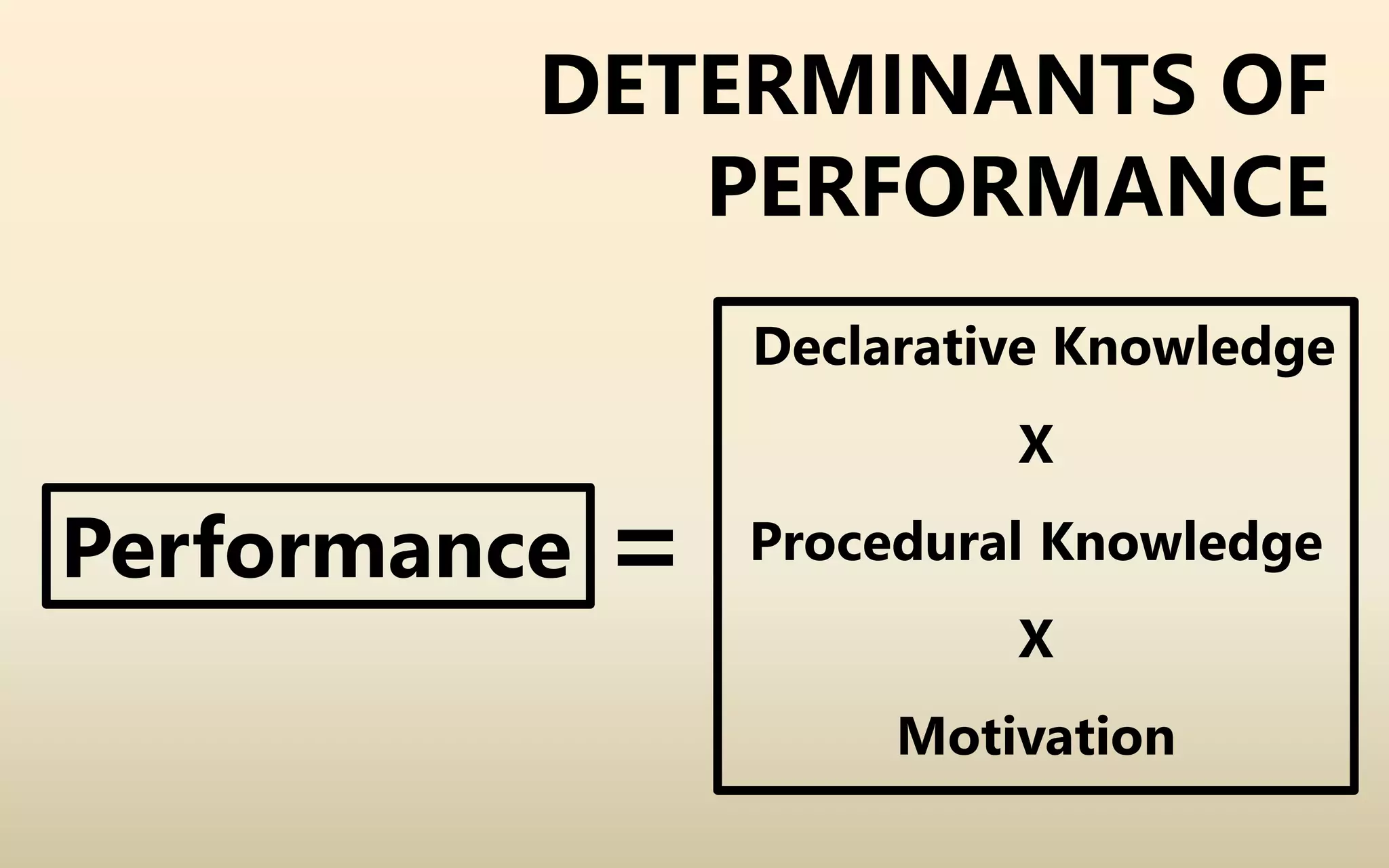 DETERMINANTS OF PERFORMANCE

Performance =

Declarative Knowledge

X

Procedural Knowledge

X

Motivation